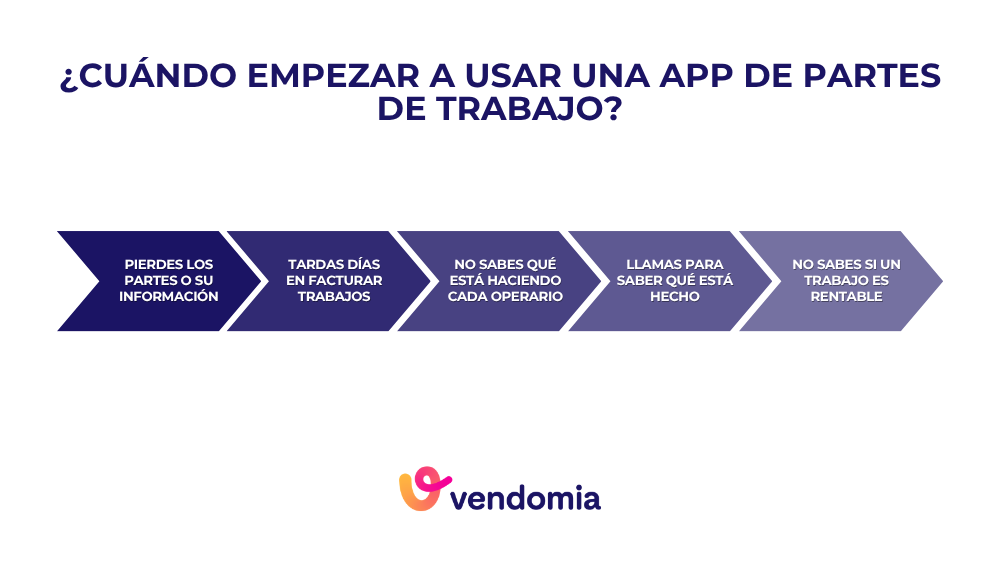 ¿CUÁNDO EMPEZAR A USAR UNA APP DE PARTES DE TRABAJO?

PIERDES LOS PARTES O SU INFORMACIÓN

TARDAS DÍAS EN FACTURAR TRABAJOS

NO SABES QUÉ ESTÁ HACIENDO CADA OPERARIO

LLAMAS PARA SABER QUÉ ESTÁ HECHO

NO SABES SI UN TRABAJO ES RENTABLE

vendomia